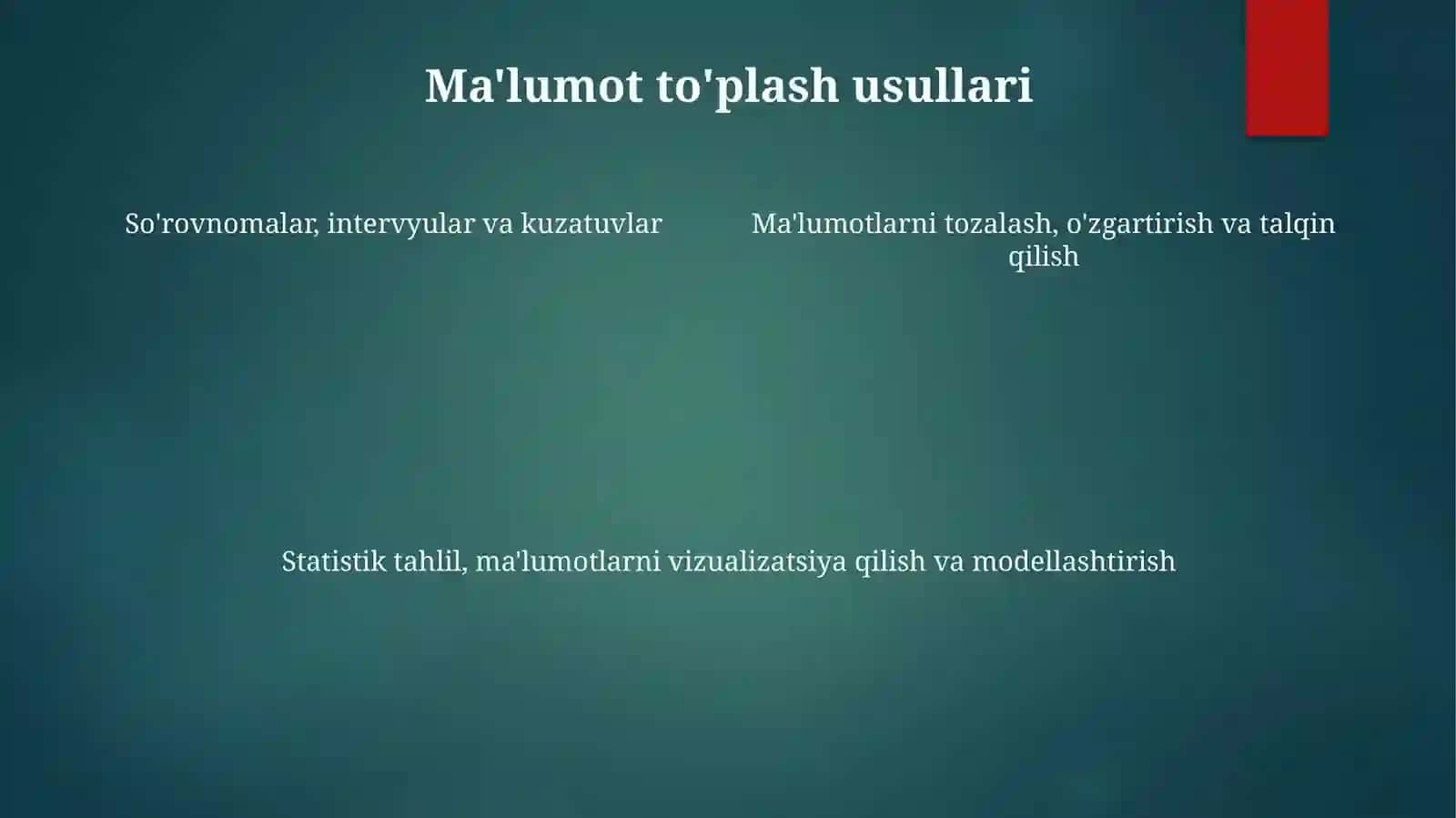 Ma'lumot to'plash usullari

So'rovnomalar, intervyular va kuzatuvlar

Ma'lumotlarni tozalash, o'zgartirish va talqin qilish

Statistik tahlil, ma'lumotlarni vizualizatsiya qilish va modellashtirish